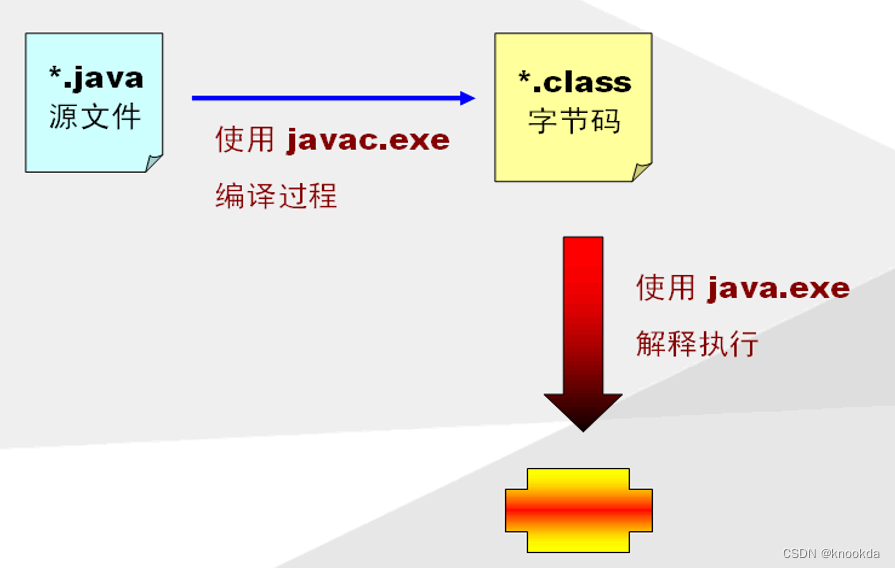 *.java
源文件

使用 javac.exe
编译过程

*.class
字节码

使用 java.exe
解释执行

CSDN @knookda